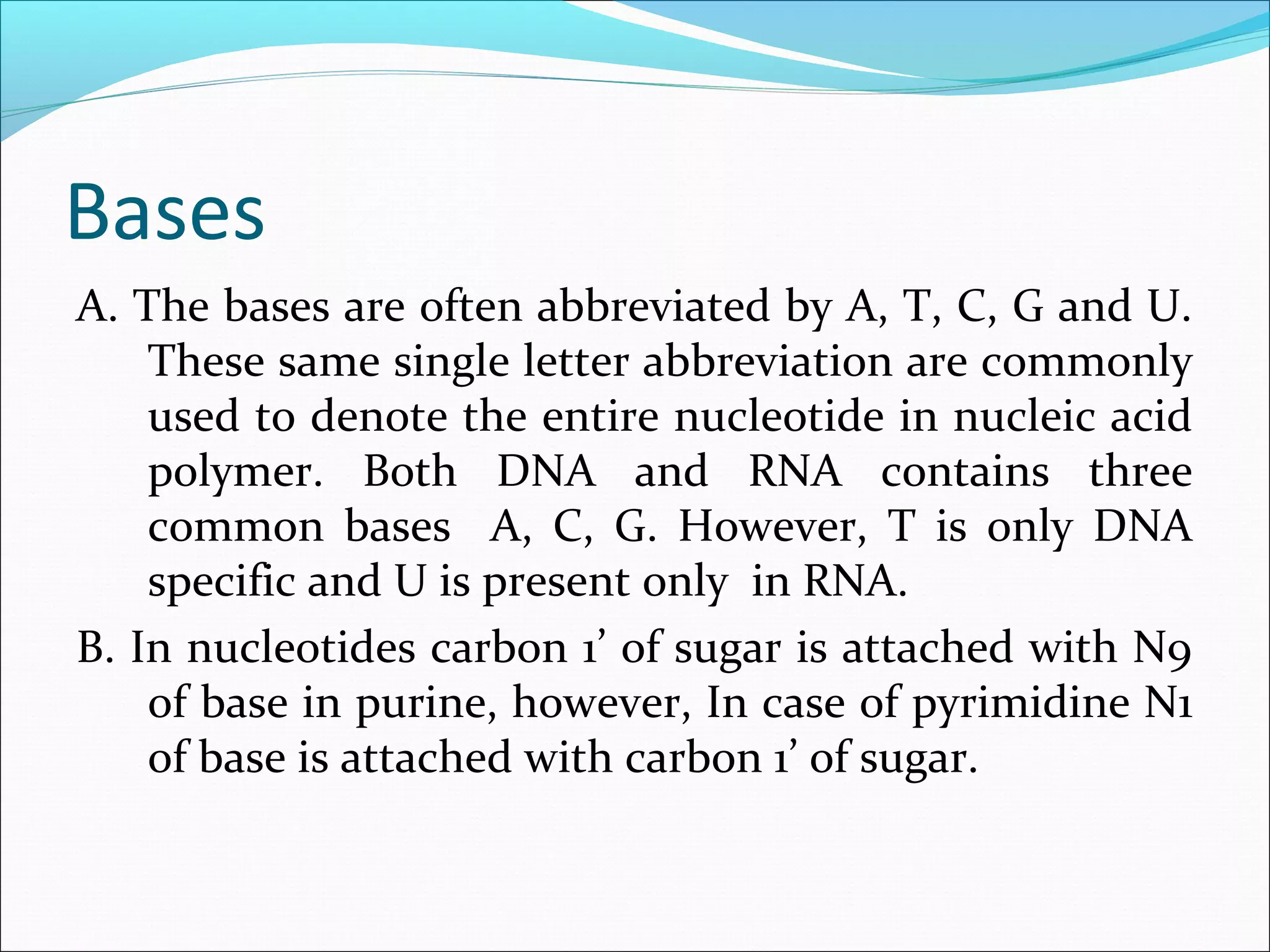 Bases

A. The bases are often abbreviated by A, T, C, G and U. These same single letter abbreviation are commonly used to denote the entire nucleotide in nucleic acid polymer. Both DNA and RNA contains three common bases A, C, G. However, T is only DNA specific and U is present only in RNA.

B. In nucleotides carbon 1’ of sugar is attached with N9 of base in purine, however, In case of pyrimidine N1 of base is attached with carbon 1’ of sugar.